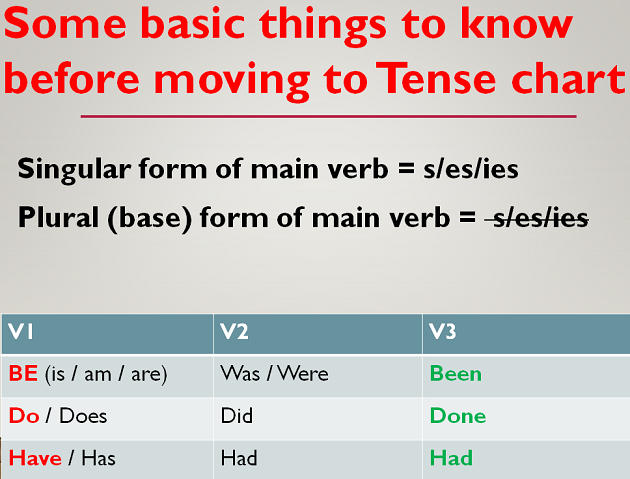 Some basic things to know before moving to Tense chart

Singular form of main verb = s/es/ies

Plural (base) form of main verb = ~~s/es/ies~~

| V1 | V2 | V3 |
|---|---|---|
| BE (is / am / are) | Was / Were | Been |
| Do / Does | Did | Done |
| Have / Has | Had | Had |